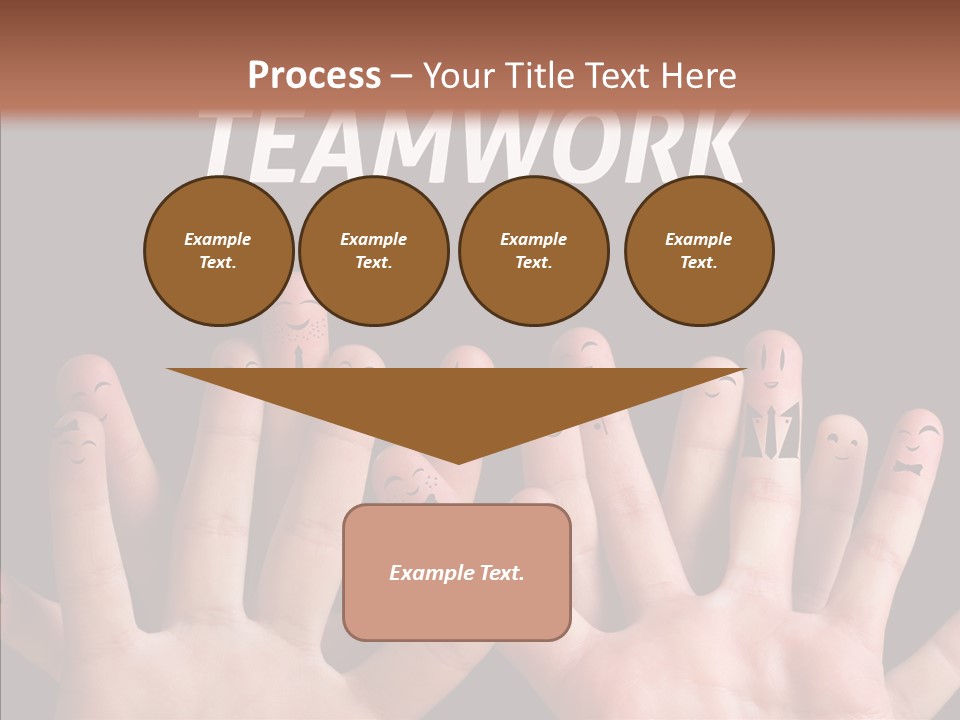 Process – Your Title Text Here

TEAMWORK

Example Text.

Example Text.

Example Text.

Example Text.

Example Text.